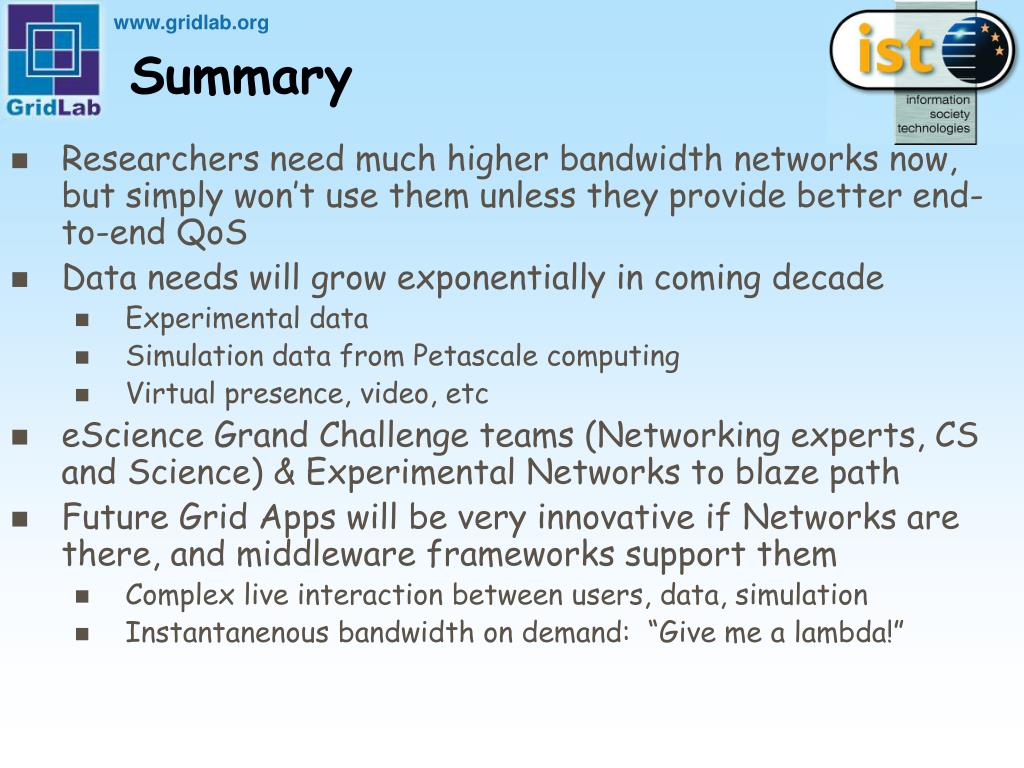 GridLab
www.gridlab.org

Summary

ist
information society technologies

- Researchers need much higher bandwidth networks now, but simply won’t use them unless they provide better end-to-end QoS
- Data needs will grow exponentially in coming decade
  - Experimental data
  - Simulation data from Petascale computing
  - Virtual presence, video, etc
- eScience Grand Challenge teams (Networking experts, CS and Science) & Experimental Networks to blaze path
- Future Grid Apps will be very innovative if Networks are there, and middleware frameworks support them
  - Complex live interaction between users, data, simulation
  - Instantanenous bandwidth on demand: “Give me a lambda!”